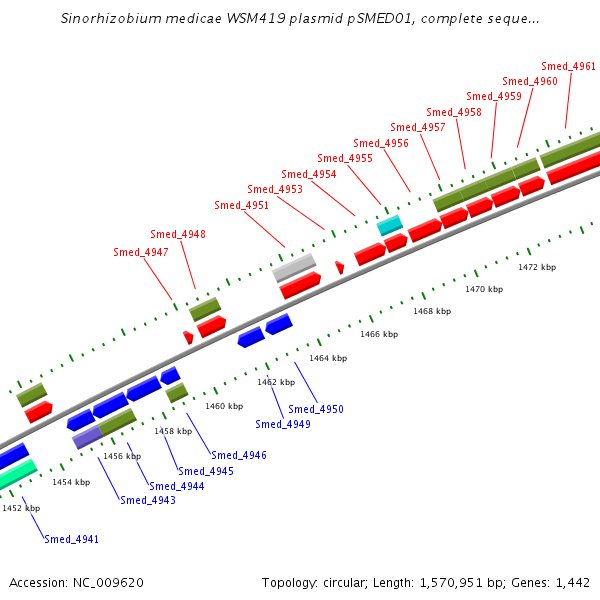 Sinorhizobium medicae WSM419 plasmid pSMED01, complete seque...

Smed_4961
Smed_4960
Smed_4959
Smed_4958
Smed_4957
Smed_4956
Smed_4955
Smed_4954
Smed_4953
Smed_4951
Smed_4948
Smed_4947

1472 kbp
1470 kbp
1468 kbp
1466 kbp
1464 kbp
1462 kbp
1460 kbp
1458 kbp
1456 kbp
1454 kbp
1452 kbp

Smed_4950
Smed_4949
Smed_4946
Smed_4945
Smed_4944
Smed_4943
Smed_4941

Accession: NC_009620

Topology: circular; Length: 1,570,951 bp; Genes: 1,442